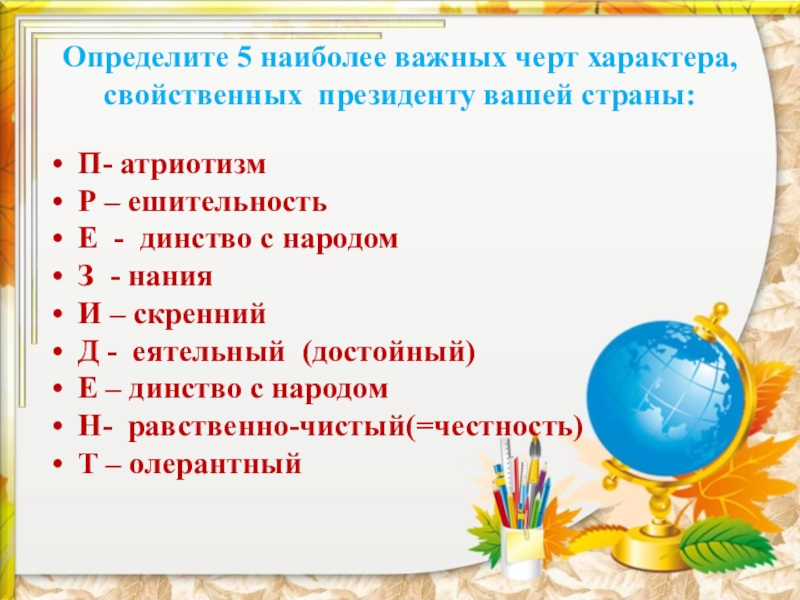 Определите 5 наиболее важных черт характера, свойственных президенту вашей страны:

• П- атриотизм
• Р – ешительность
• Е - динство с народом
• З - нания
• И – скренний
• Д - еятельный (достойный)
• Е – динство с народом
• Н- равственно-чистый(=честность)
• Т – олерантный